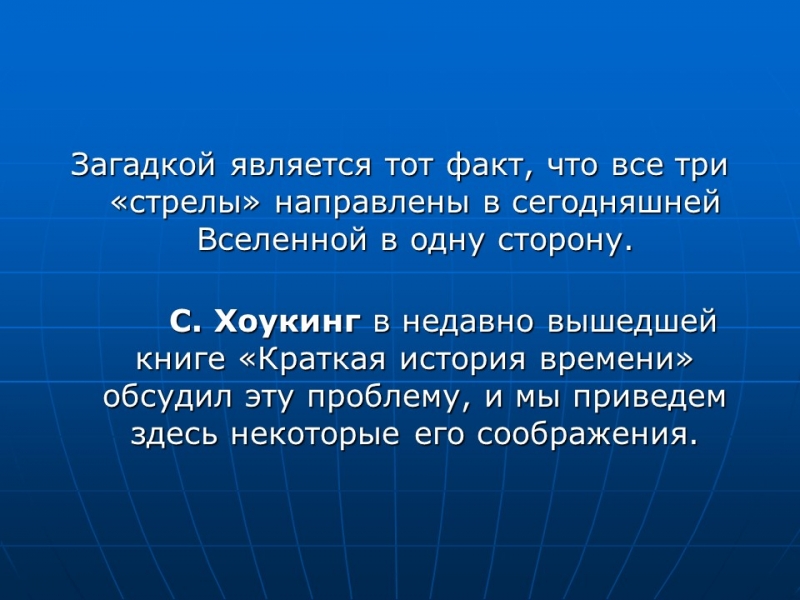 Загадкой является тот факт, что все три «стрелы» направлены в сегодняшней Вселенной в одну сторону.

С. Хоукинг в недавно вышедшей книге «Краткая история времени» обсудил эту проблему, и мы приведем здесь некоторые его соображения.